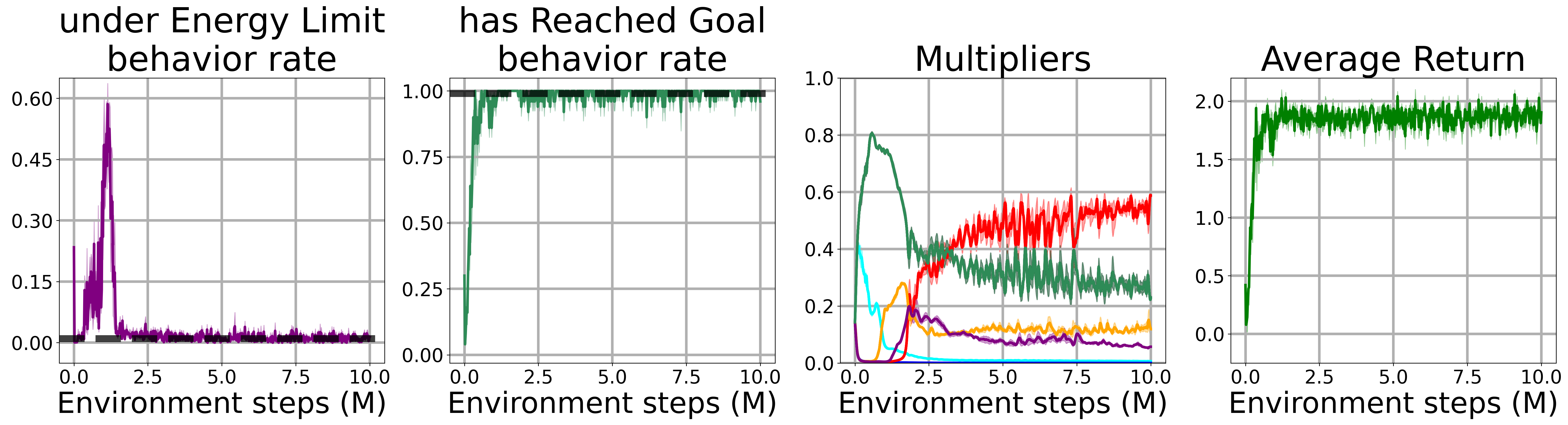 under Energy Limit behavior rate

0.60
0.45
0.30
0.15
0.00

0.0 2.5 5.0 7.5 10.0
Environment steps (M)

has Reached Goal behavior rate

1.00
0.75
0.50
0.25
0.00

0.0 2.5 5.0 7.5 10.0
Environment steps (M)

Multipliers

1.0
0.8
0.6
0.4
0.2
0.0

0.0 2.5 5.0 7.5 10.0
Environment steps (M)

Average Return

2.0
1.5
1.0
0.5
0.0

0.0 2.5 5.0 7.5 10.0
Environment steps (M)